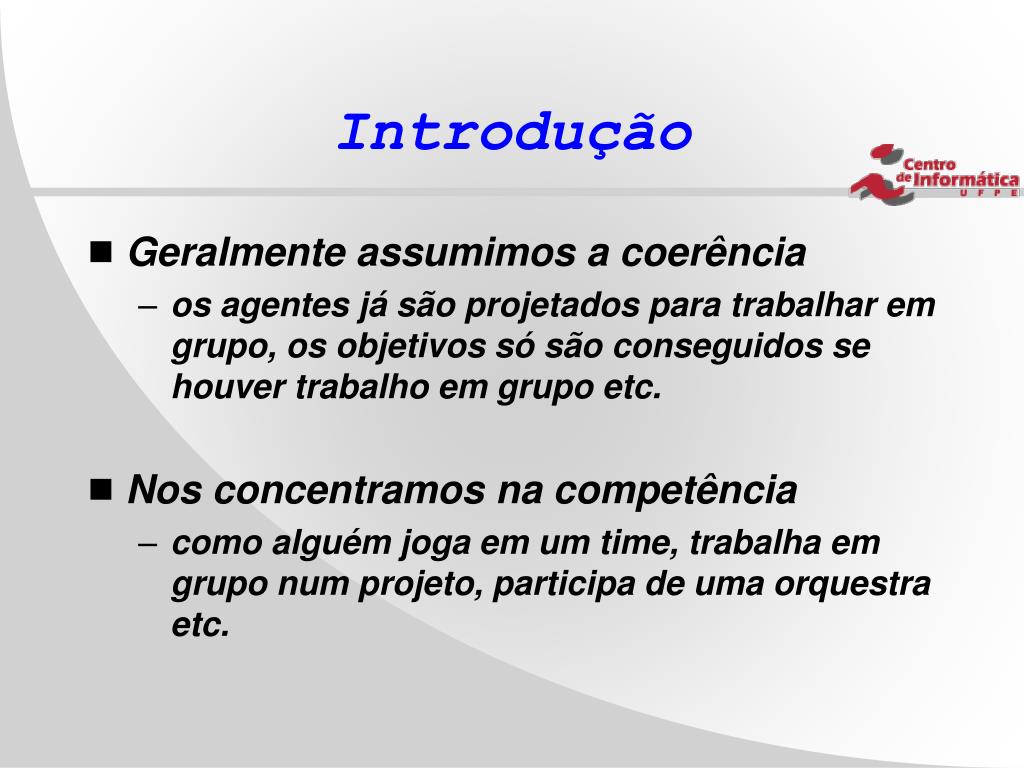 Introdução

Centro de Informática UFPE

■ Geralmente assumimos a coerência
– os agentes já são projetados para trabalhar em grupo, os objetivos só são conseguidos se houver trabalho em grupo etc.

■ Nos concentramos na competência
– como alguém joga em um time, trabalha em grupo num projeto, participa de uma orquestra etc.